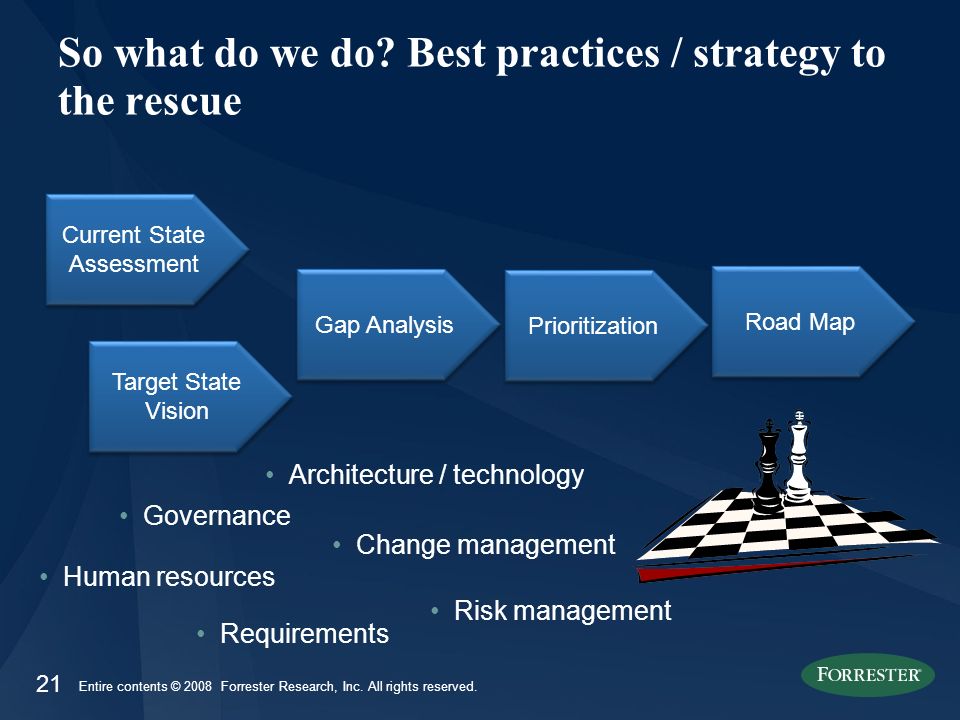 So what do we do? Best practices / strategy to the rescue

Current State Assessment

Target State Vision

Gap Analysis

Prioritization

Road Map

• Architecture / technology
• Governance
• Change management
• Human resources
• Risk management
• Requirements

21 Entire contents © 2008 Forrester Research, Inc. All rights reserved.

FORRESTER